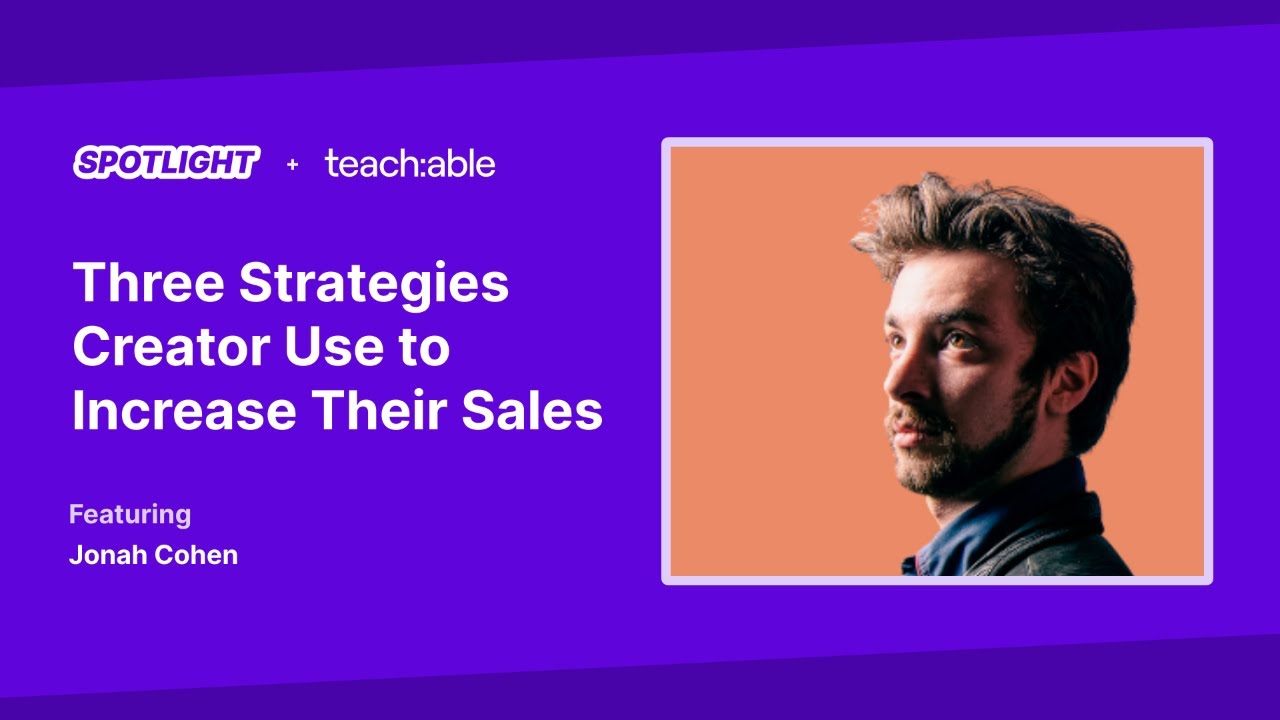 SPOTLIGHT + teach:able

Three Strategies Creator Use to Increase Their Sales

Featuring
Jonah Cohen